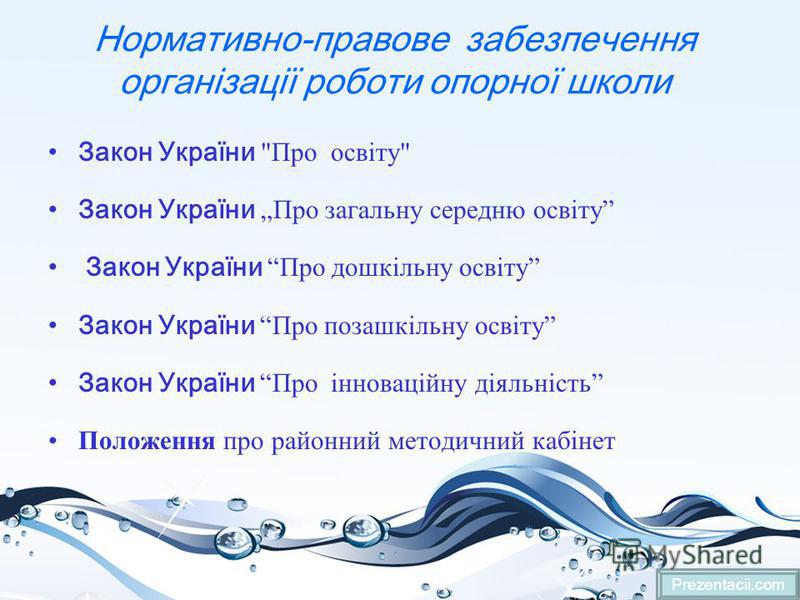 Нормативно-правове забезпечення організації роботи опорної школи

• Закон України "Про освіту"
• Закон України „Про загальну середню освіту”
• Закон України “Про дошкільну освіту”
• Закон України “Про позашкільну освіту”
• Закон України “Про інноваційну діяльність”
• Положення про районний методичний кабінет

MyShared

Prezentacii.com